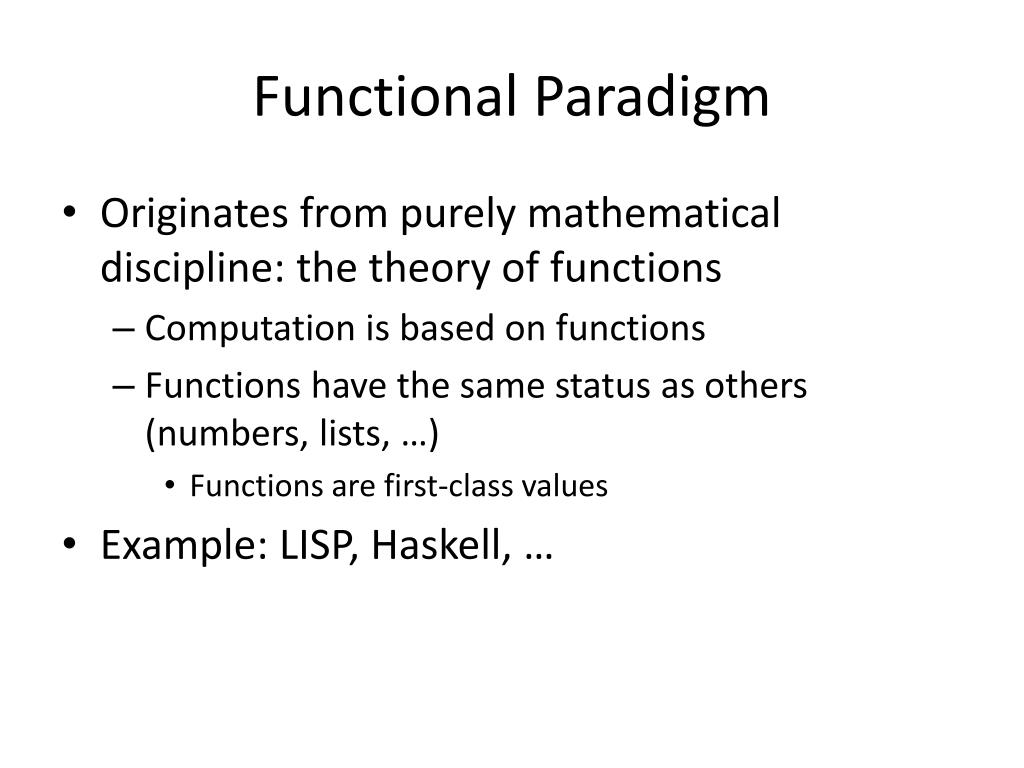 Functional Paradigm

• Originates from purely mathematical discipline: the theory of functions
  – Computation is based on functions
  – Functions have the same status as others (numbers, lists, …)
    • Functions are first-class values
• Example: LISP, Haskell, …